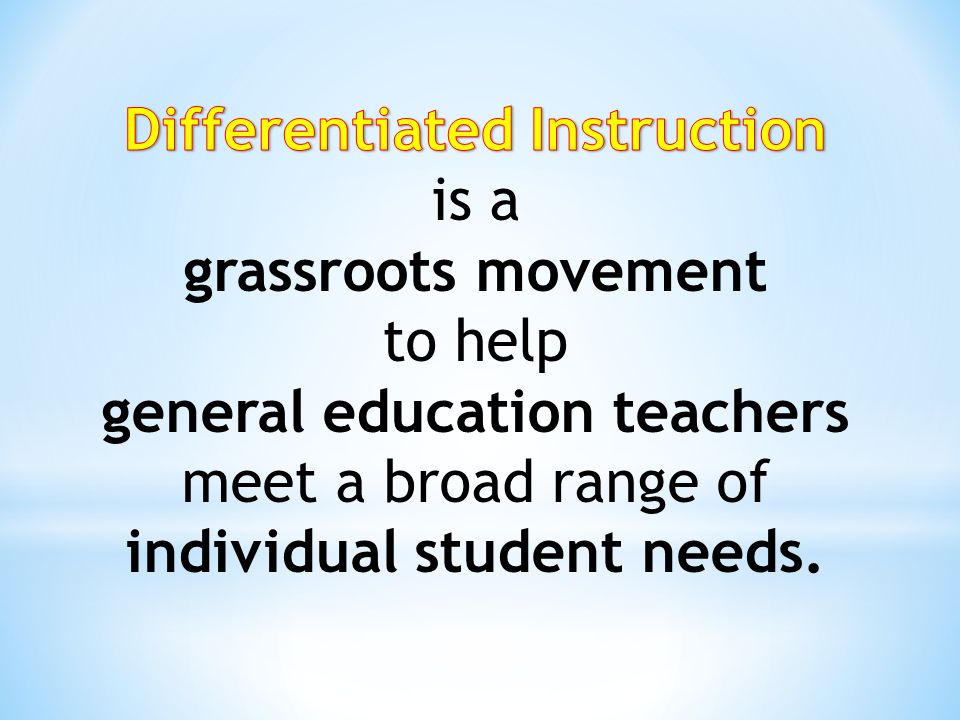 Differentiated Instruction
is a
grassroots movement
to help
general education teachers
meet a broad range of
individual student needs.